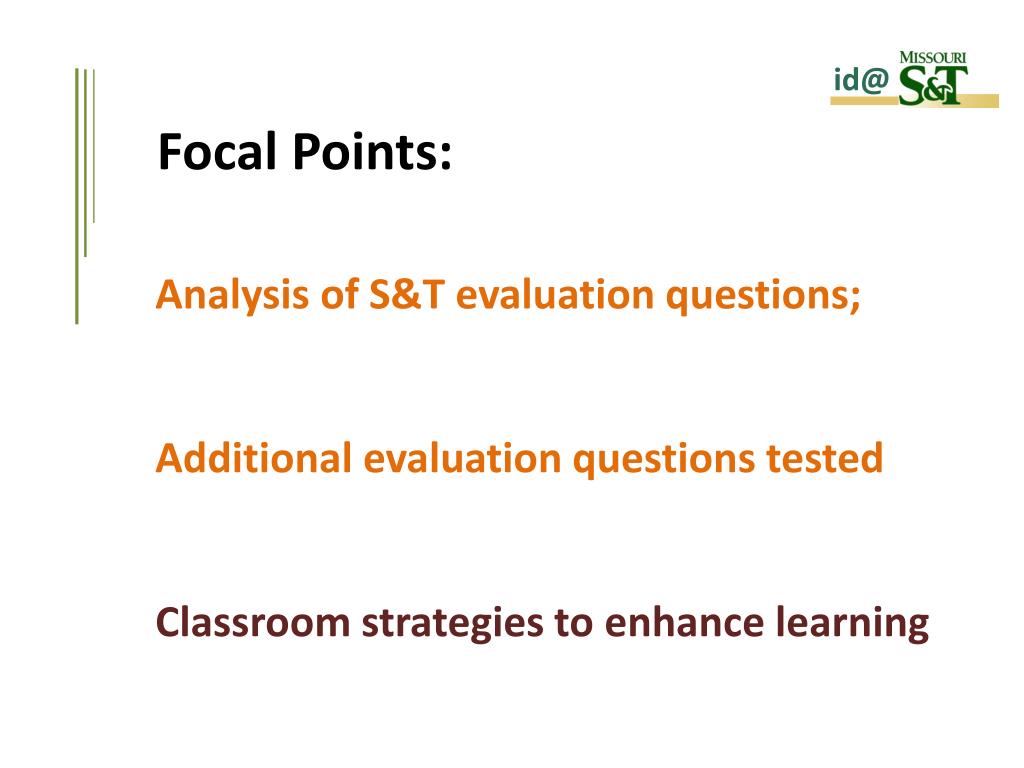 id@ MISSOURI S&T

Focal Points:

Analysis of S&T evaluation questions;

Additional evaluation questions tested

Classroom strategies to enhance learning